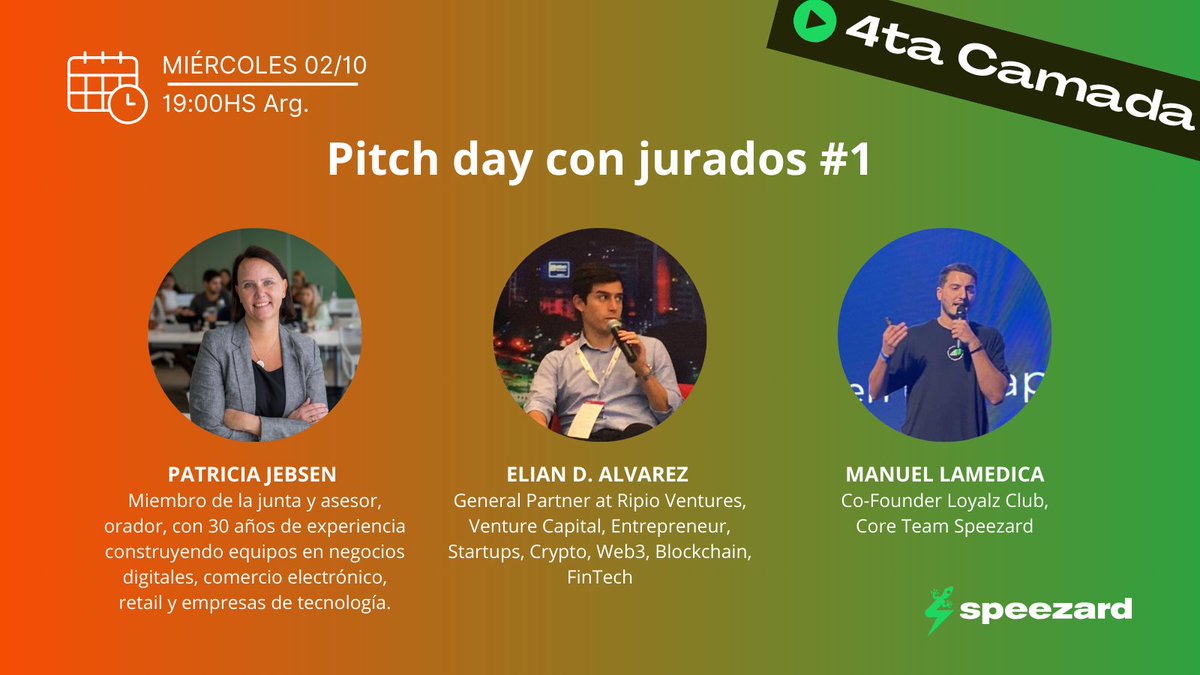 MIÉRCOLES 02/10
19:00HS Arg.

4ta Camada

Pitch day con jurados #1

PATRICIA JEBSEN
Miembro de la junta y asesor, orador, con 30 años de experiencia construyendo equipos en negocios digitales, comercio electrónico, retail y empresas de tecnología.

ELIAN D. ALVAREZ
General Partner at Ripio Ventures, Venture Capital, Entrepreneur, Startups, Crypto, Web3, Blockchain, FinTech

MANUEL LAMEDICA
Co-Founder Loyalz Club, Core Team Speezard

speezard